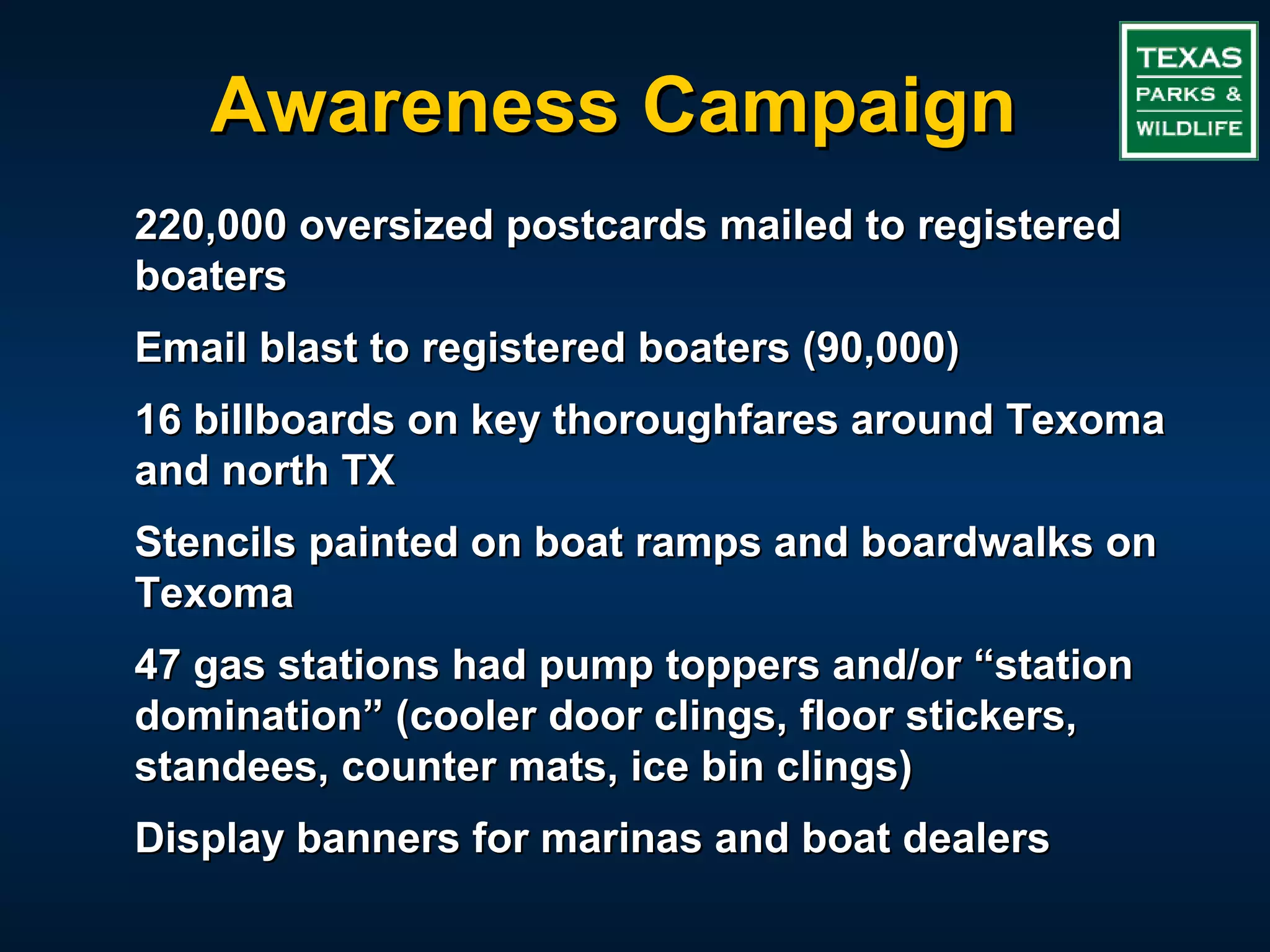 Awareness Campaign

TEXAS
PARKS &
WILDLIFE

220,000 oversized postcards mailed to registered boaters

Email blast to registered boaters (90,000)

16 billboards on key thoroughfares around Texoma and north TX

Stencils painted on boat ramps and boardwalks on Texoma

47 gas stations had pump toppers and/or “station domination” (cooler door clings, floor stickers, standees, counter mats, ice bin clings)

Display banners for marinas and boat dealers